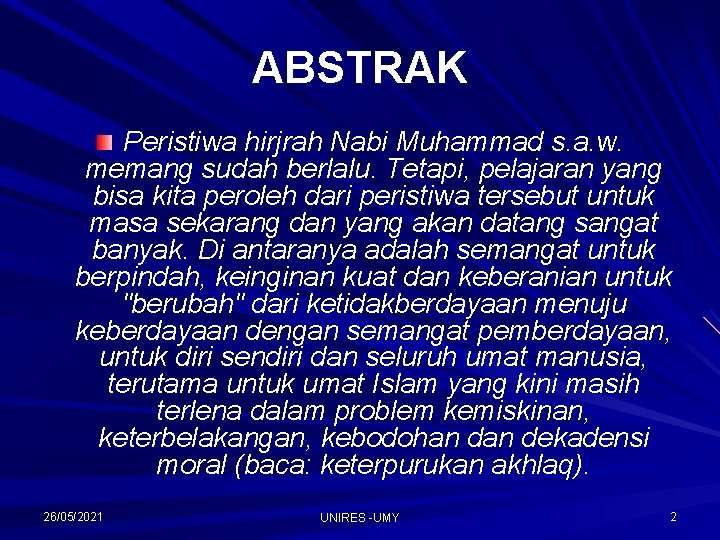 ABSTRAK

Peristiwa hirjrah Nabi Muhammad s.a.w. memang sudah berlalu. Tetapi, pelajaran yang bisa kita peroleh dari peristiwa tersebut untuk masa sekarang dan yang akan datang sangat banyak. Di antaranya adalah semangat untuk berpindah, keinginan kuat dan keberanian untuk "berubah" dari ketidakberdayaan menuju keberdayaan dengan semangat pemberdayaan, untuk diri sendiri dan seluruh umat manusia, terutama untuk umat Islam yang kini masih terlena dalam problem kemiskinan, keterbelakangan, kebodohan dan dekadensi moral (baca: keterpurukan akhlaq).

26/05/2021

UNIRES -UMY

2